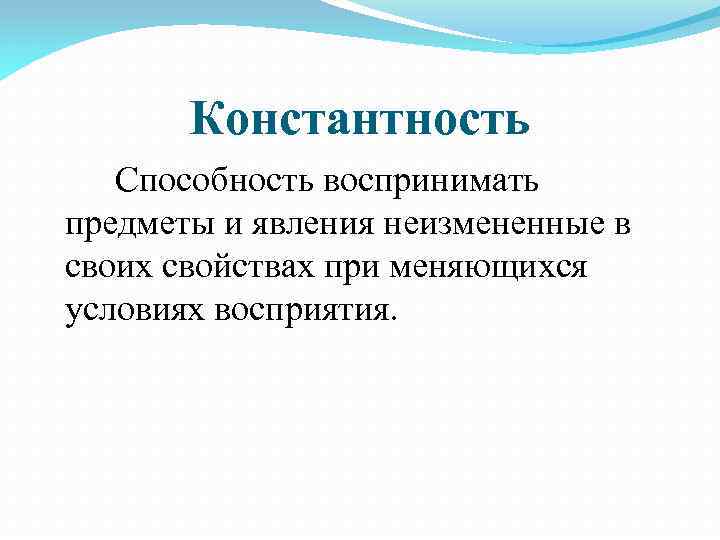 Константность

Способность воспринимать предметы и явления неизмененные в своих свойствах при меняющихся условиях восприятия.